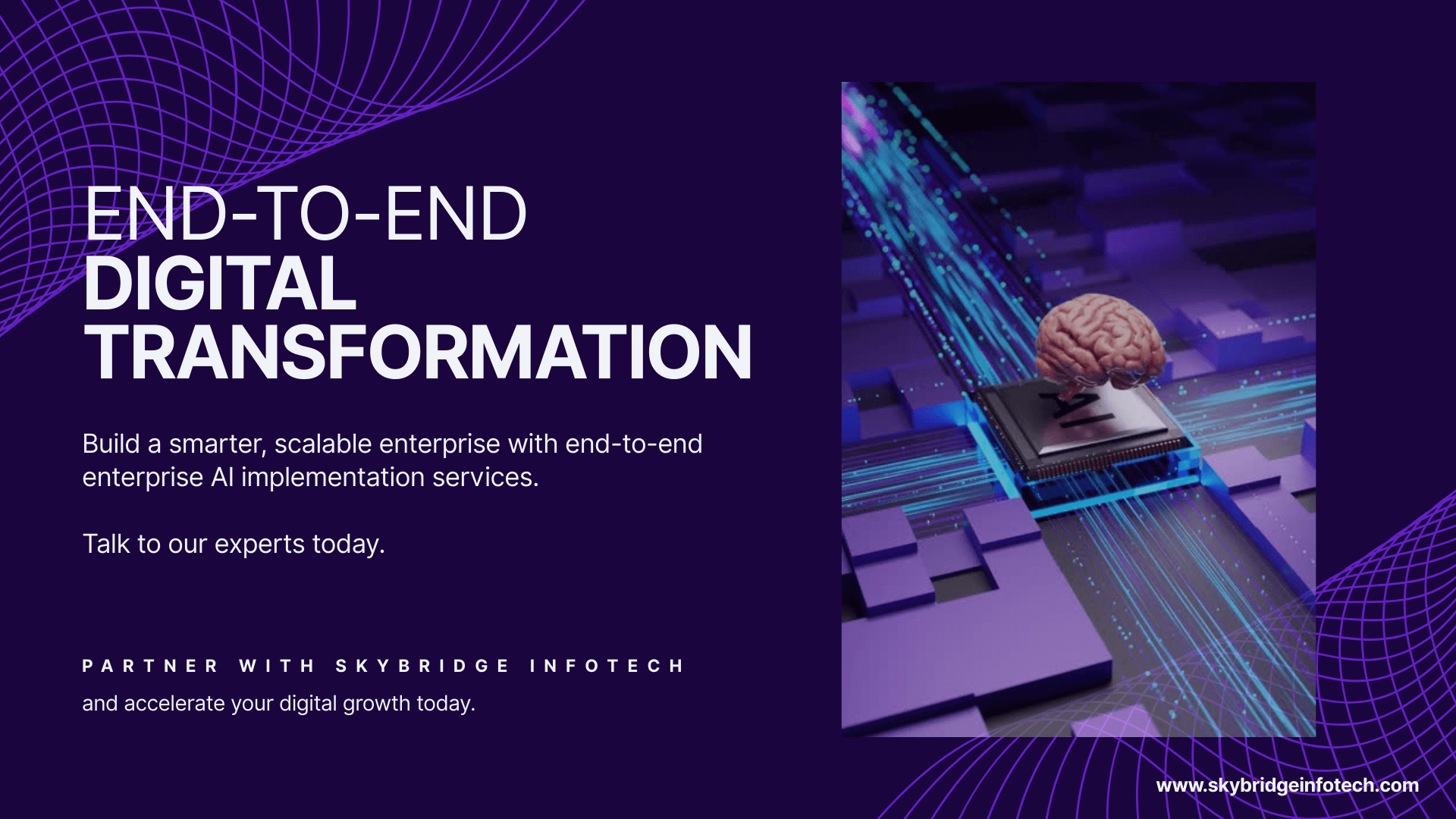 END-TO-END
DIGITAL
TRANSFORMATION

Build a smarter, scalable enterprise with end-to-end enterprise AI implementation services.

Talk to our experts today.

PARTNER WITH SKYBRIDGE INFOTECH

and accelerate your digital growth today.

AI

www.skybridgeinfotech.com